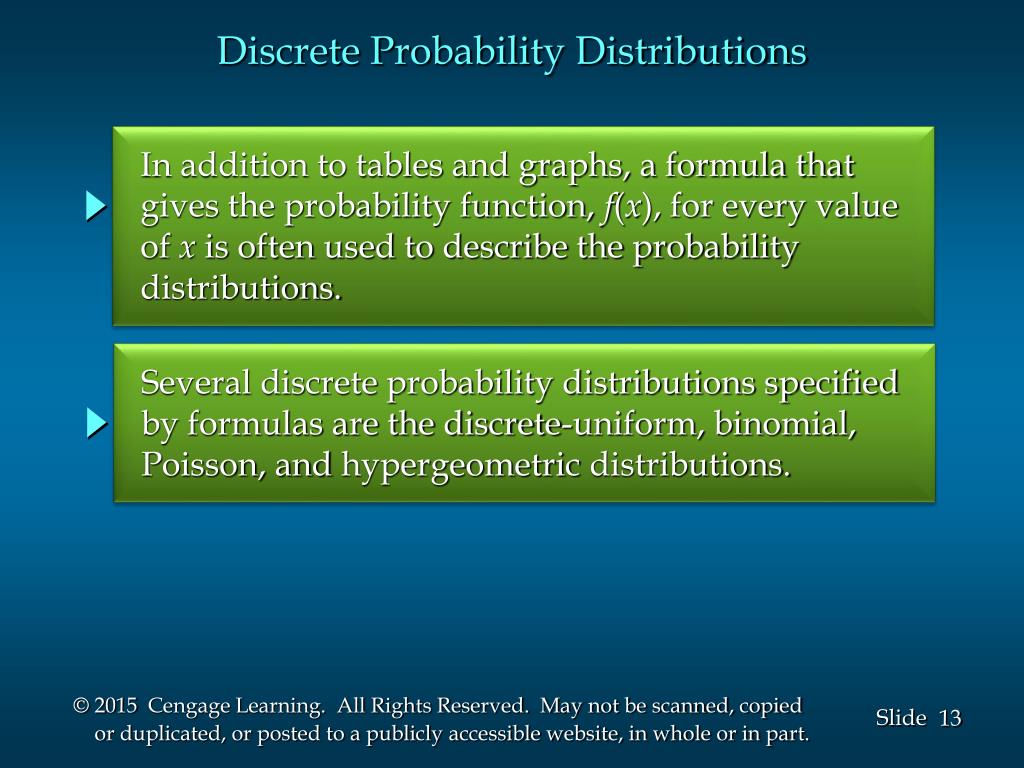 Discrete Probability Distributions

In addition to tables and graphs, a formula that gives the probability function, $f(x)$, for every value of $x$ is often used to describe the probability distributions.

Several discrete probability distributions specified by formulas are the discrete-uniform, binomial, Poisson, and hypergeometric distributions.

© 2015 Cengage Learning. All Rights Reserved. May not be scanned, copied or duplicated, or posted to a publicly accessible website, in whole or in part.

Slide 13